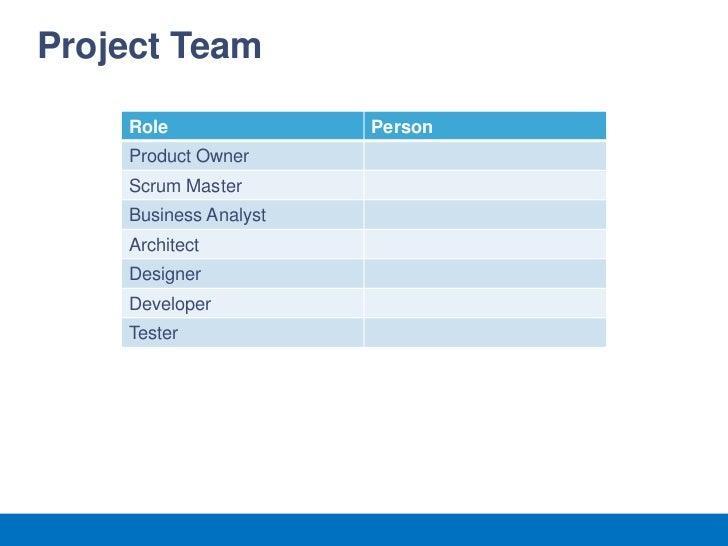 Project Team

| Role | Person |
|---|---|
| Product Owner | |
| Scrum Master | |
| Business Analyst | |
| Architect | |
| Designer | |
| Developer | |
| Tester | |